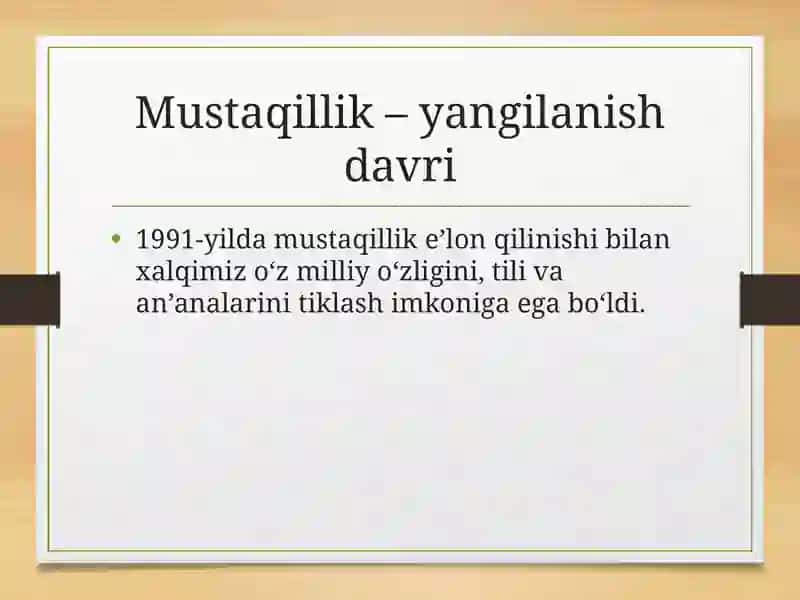 Mustaqillik – yangilanish davri

• 1991-yilda mustaqillik e’lon qilinishi bilan xalqimiz o‘z milliy o‘zligini, tili va an’analarini tiklash imkoniga ega bo‘ldi.